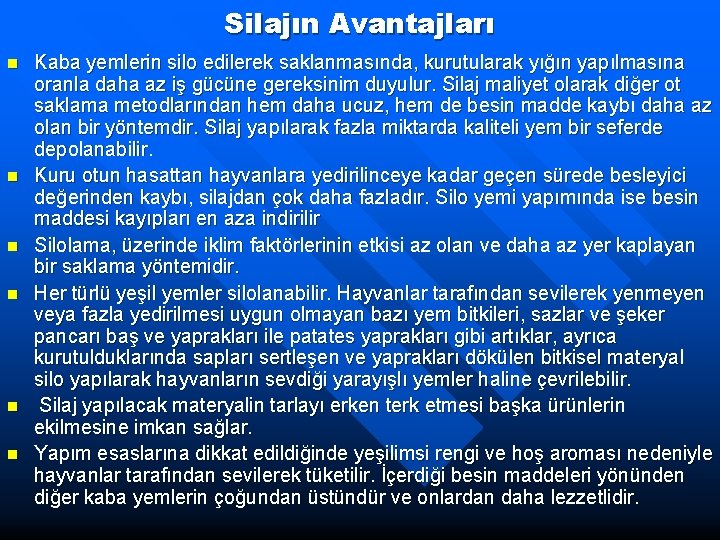 Silajın Avantajları

• Kaba yemlerin silo edilerek saklanmasında, kurutularak yığın yapılmasına oranla daha az iş gücüne gereksinim duyulur. Silaj maliyet olarak diğer ot saklama metodlarından hem daha ucuz, hem de besin madde kaybı daha az olan bir yöntemdir. Silaj yapılarak fazla miktarda kaliteli yem bir seferde depolanabilir.

• Kuru otun hasattan hayvanlara yedirilinceye kadar geçen sürede besleyici değerinden kaybı, silajdan çok daha fazladır. Silo yemi yapımında ise besin maddesi kayıpları en aza indirilir

• Silolama, üzerinde iklim faktörlerinin etkisi az olan ve daha az yer kaplayan bir saklama yöntemidir.

• Her türlü yeşil yemler silolanabilir. Hayvanlar tarafından sevilerek yenmeyen veya fazla yedirilmesi uygun olmayan bazı yem bitkileri, sazlar ve şeker pancarı baş ve yaprakları ile patates yaprakları gibi artıklar, ayrıca kurutulduklarında sapları sertleşen ve yaprakları dökülen bitkisel materyal silo yapılarak hayvanların sevdiği yarayışlı yemler haline çevrilebilir.

• Silaj yapılacak materyalin tarlayı erken terk etmesi başka ürünlerin ekilmesine imkan sağlar.

• Yapım esaslarına dikkat edildiğinde yeşilimsi rengi ve hoş aroması nedeniyle hayvanlar tarafından sevilerek tüketilir. İçerdiği besin maddeleri yönünden diğer kaba yemlerin çoğundan üstündür ve onlardan daha lezzetlidir.